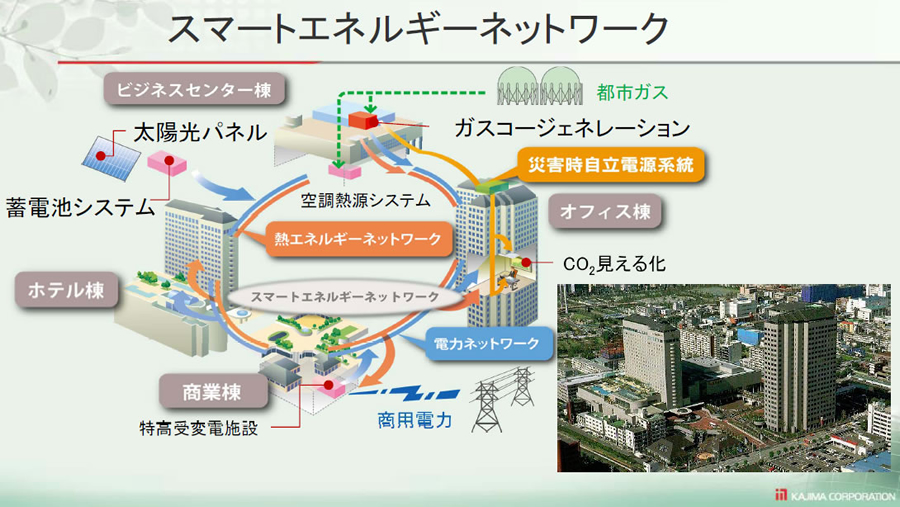 スマートエネルギーネットワーク

ビジネスセンター棟

都市ガス

太陽光パネル

ガスコージェネレーション

災害時自立電源系統

蓄電池システム

空調熱源システム

オフィス棟

熱エネルギーネットワーク

$CO_2$見える化

ホテル棟

スマートエネルギーネットワーク

電力ネットワーク

商業棟

特高受変電施設

商用電力

KAJIMA CORPORATION